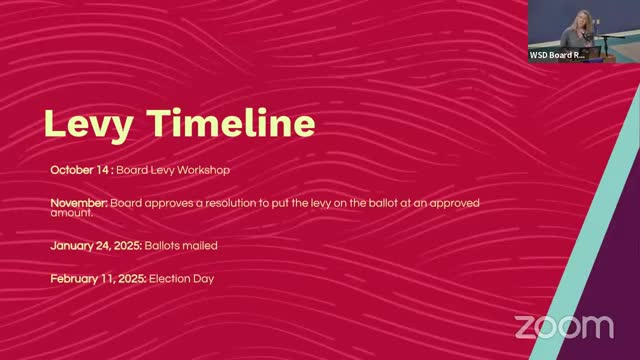 WSD Board R...

Levy Timeline

October 14 : Board Levy Workshop

November: Board approves a resolution to put the levy on the ballot at an approved amount.

January 24, 2025: Ballots mailed

February 11, 2025: Election Day

zoom